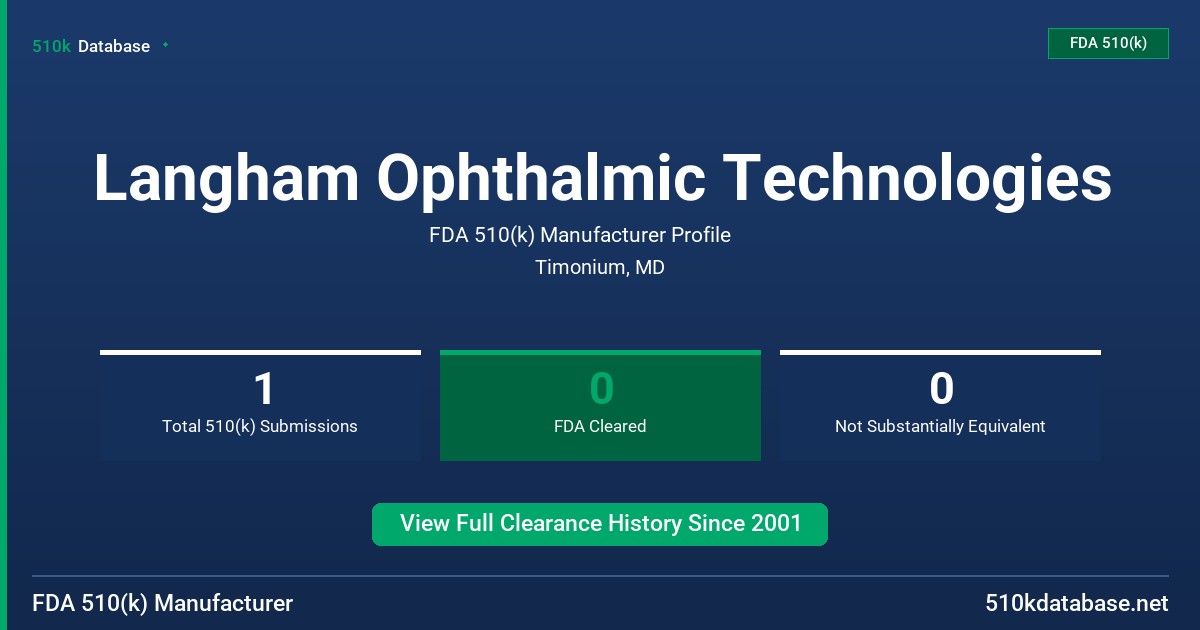 510k Database

FDA 510(k)

Langham Ophthalmic Technologies

FDA 510(k) Manufacturer Profile

Timonium, MD

1
Total 510(k) Submissions

0
FDA Cleared

0
Not Substantially Equivalent

View Full Clearance History Since 2001

FDA 510(k) Manufacturer

510kdatabase.net